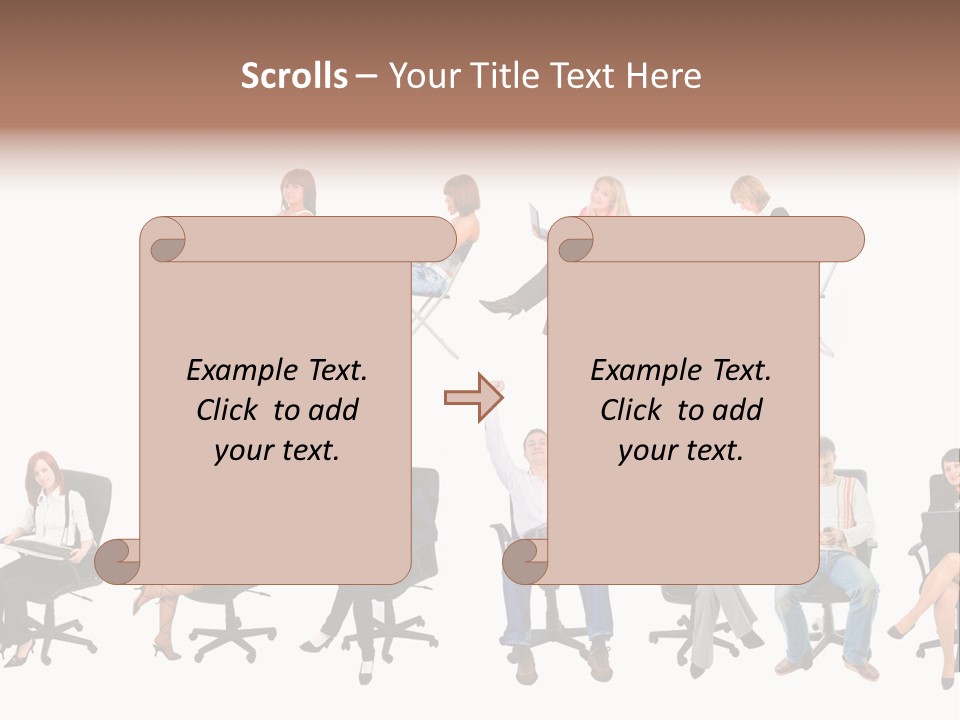 Scrolls – Your Title Text Here

Example Text. Click to add your text.

Example Text. Click to add your text.